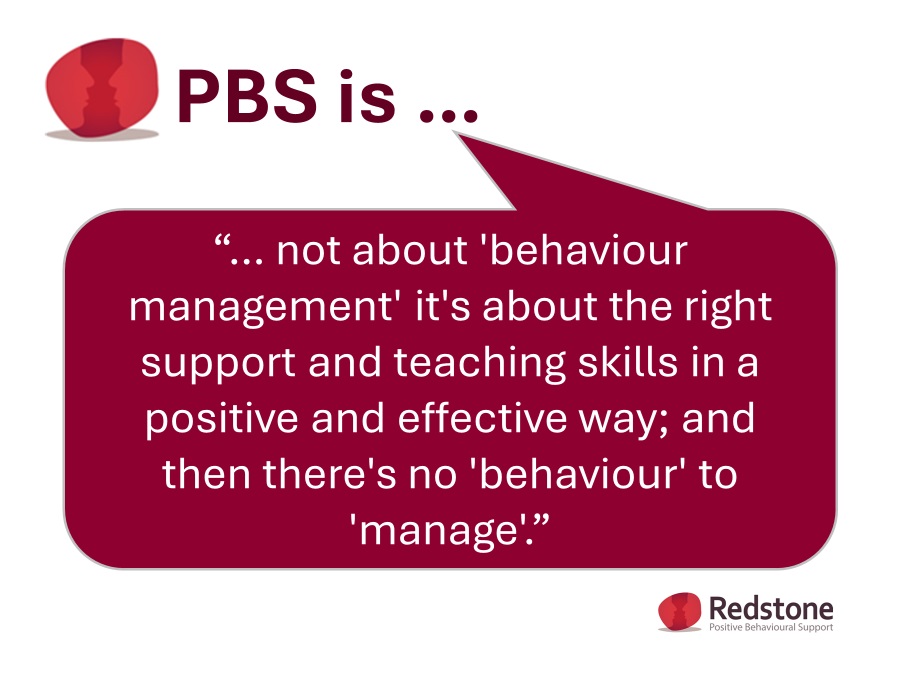 PBS is ...

“... not about 'behaviour management' it's about the right support and teaching skills in a positive and effective way; and then there's no 'behaviour' to 'manage'.”

Redstone
Positive Behavioural Support